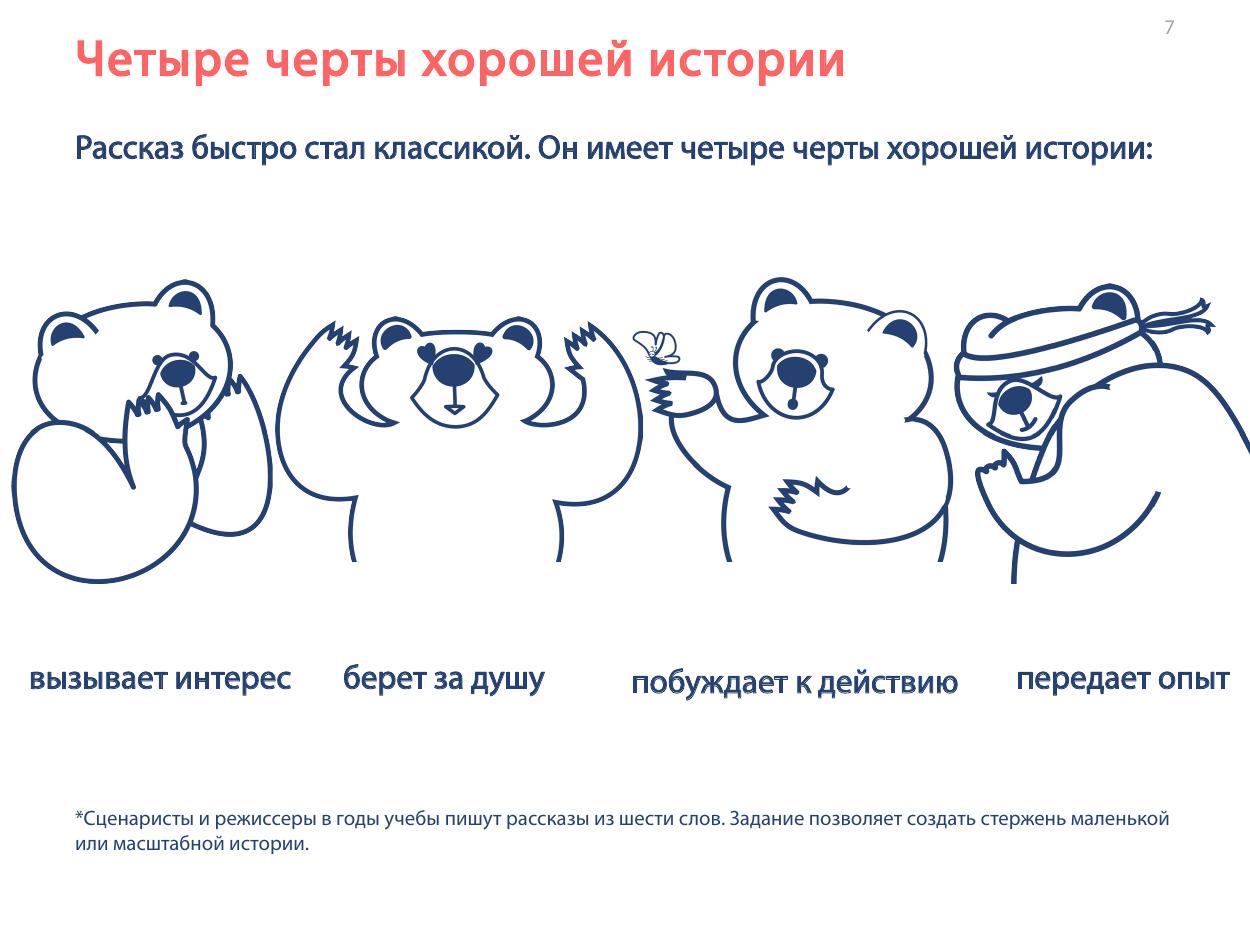 7

Четыре черты хорошей истории

Рассказ быстро стал классикой. Он имеет четыре черты хорошей истории:

вызывает интерес

берет за душу

побуждает к действию

передает опыт

*Сценаристы и режиссеры в годы учебы пишут рассказы из шести слов. Задание позволяет создать стержень маленькой или масштабной истории.